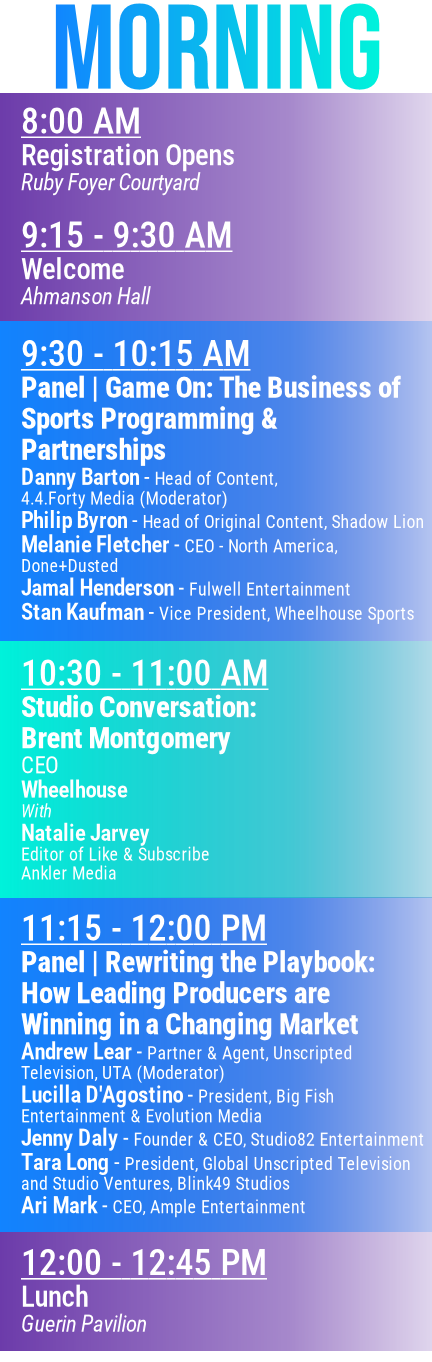 MORNING

8:00 AM
Registration Opens
Ruby Foyer Courtyard

9:15 - 9:30 AM
Welcome
Ahmanson Hall

9:30 - 10:15 AM
Panel | Game On: The Business of Sports Programming & Partnerships
Danny Barton - Head of Content, 4.4.Forty Media (Moderator)
Philip Byron - Head of Original Content, Shadow Lion
Melanie Fletcher - CEO - North America, Done+Dusted
Jamal Henderson - Fulwell Entertainment
Stan Kaufman - Vice President, Wheelhouse Sports

10:30 - 11:00 AM
Studio Conversation: Brent Montgomery
CEO
Wheelhouse
With
Natalie Jarvey
Editor of Like & Subscribe
Ankler Media

11:15 - 12:00 PM
Panel | Rewriting the Playbook: How Leading Producers are Winning in a Changing Market
Andrew Lear - Partner & Agent, Unscripted Television, UTA (Moderator)
Lucilla D'Agostino - President, Big Fish Entertainment & Evolution Media
Jenny Daly - Founder & CEO, Studio82 Entertainment
Tara Long - President, Global Unscripted Television and Studio Ventures, Blink49 Studios
Ari Mark - CEO, Ample Entertainment

12:00 - 12:45 PM
Lunch
Guerin Pavilion